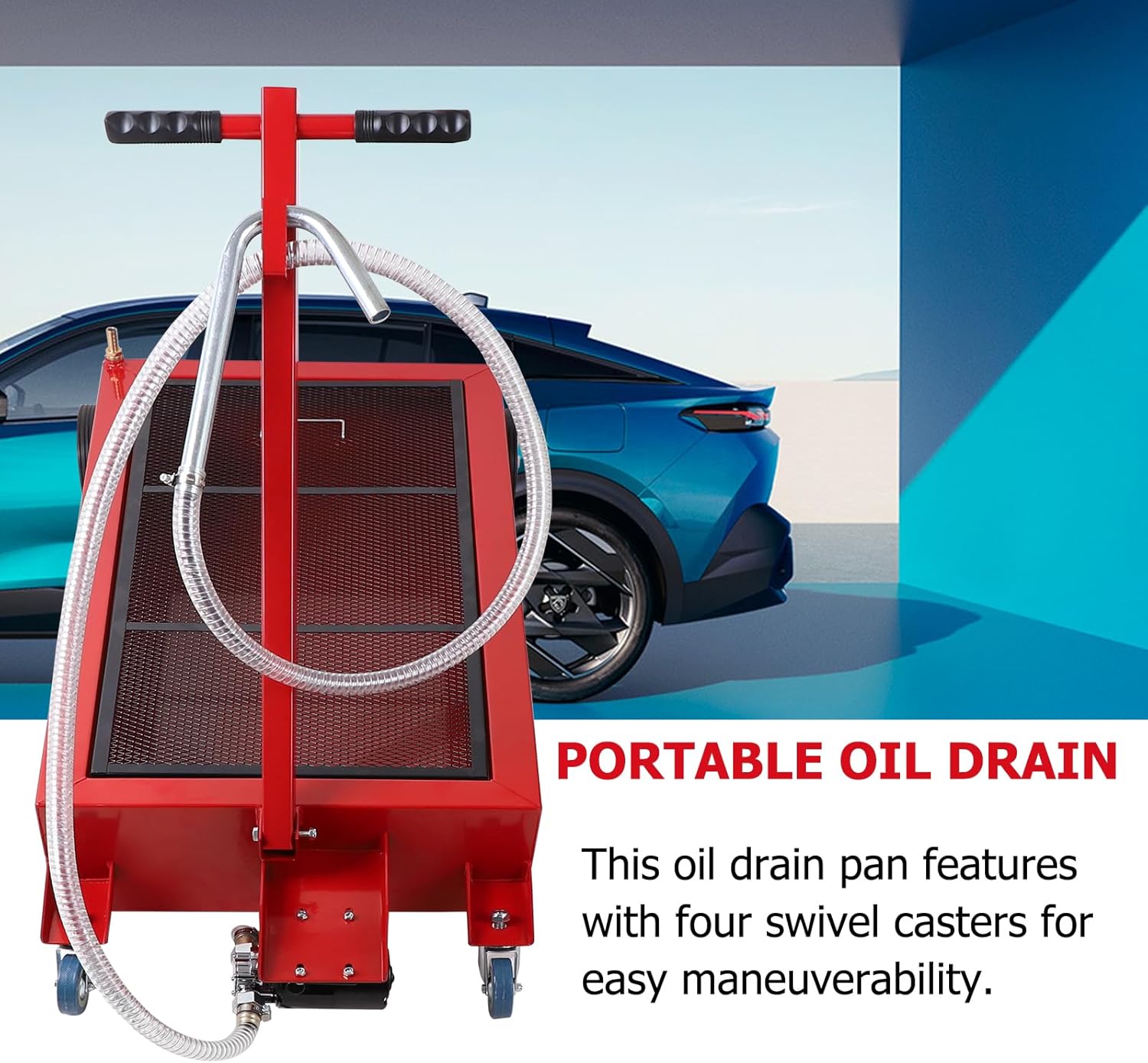 PORTABLE OIL DRAIN

This oil drain pan features with four swivel casters for easy maneuverability.